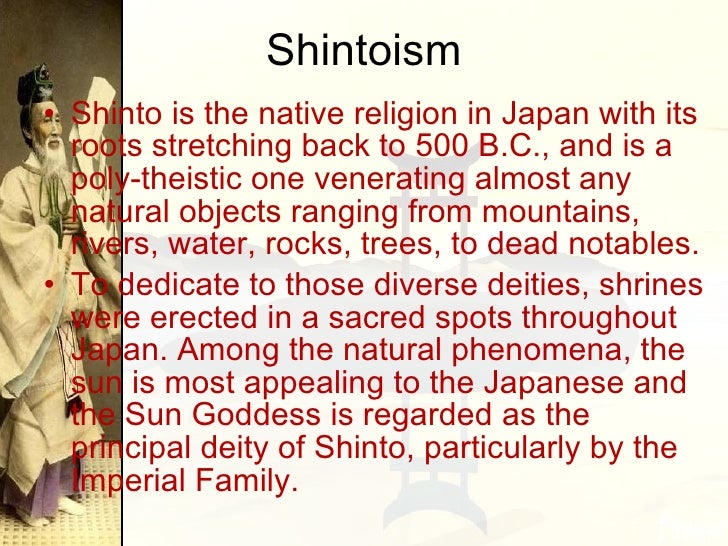 Shintoism

• Shinto is the native religion in Japan with its roots stretching back to 500 B.C., and is a poly-theistic one venerating almost any natural objects ranging from mountains, rivers, water, rocks, trees, to dead notables.

• To dedicate to those diverse deities, shrines were erected in a sacred spots throughout Japan. Among the natural phenomena, the sun is most appealing to the Japanese and the Sun Goddess is regarded as the principal deity of Shinto, particularly by the Imperial Family.